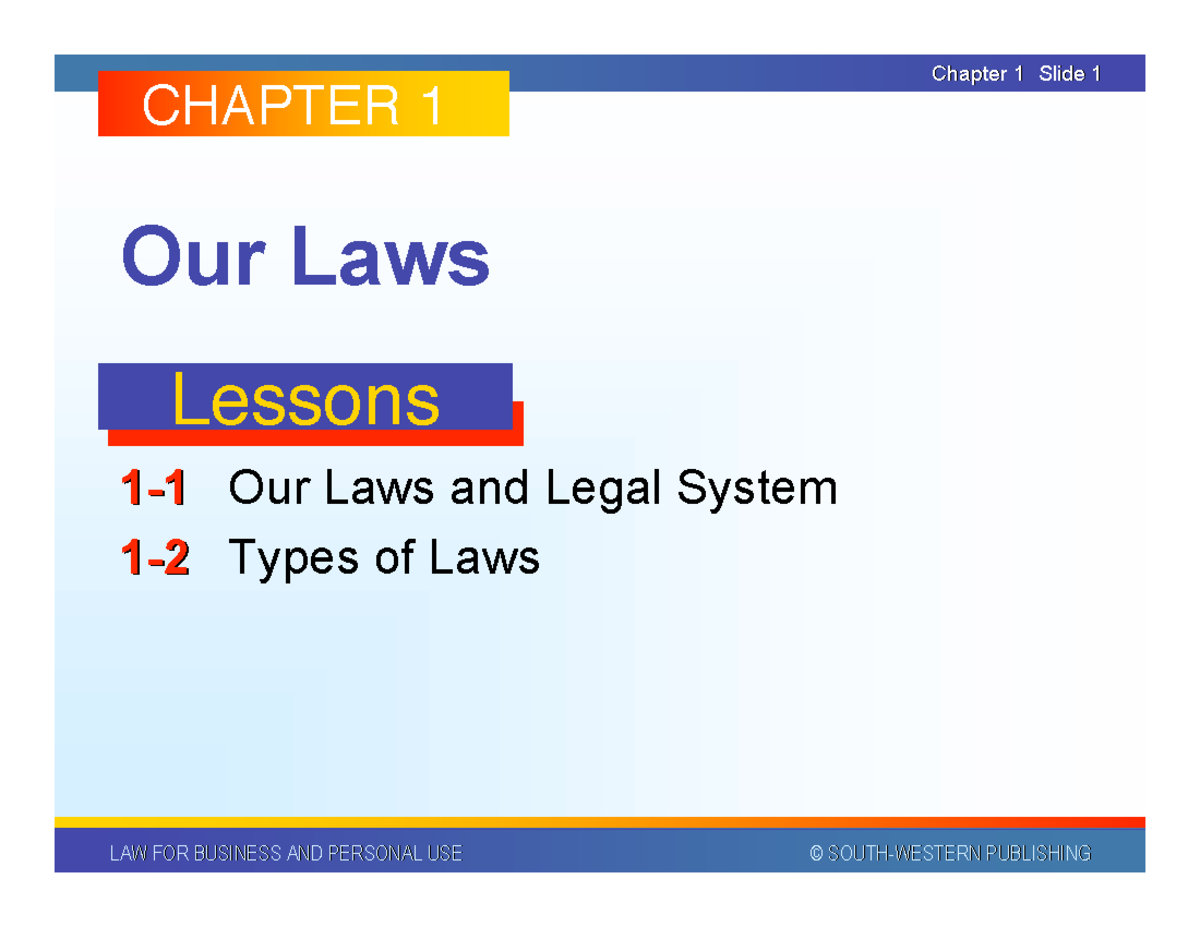 Chapter 1 Slide 1

CHAPTER 1

Our Laws

Lessons

1-1 Our Laws and Legal System

1-2 Types of Laws

LAW FOR BUSINESS AND PERSONAL USE

© SOUTH-WESTERN PUBLISHING